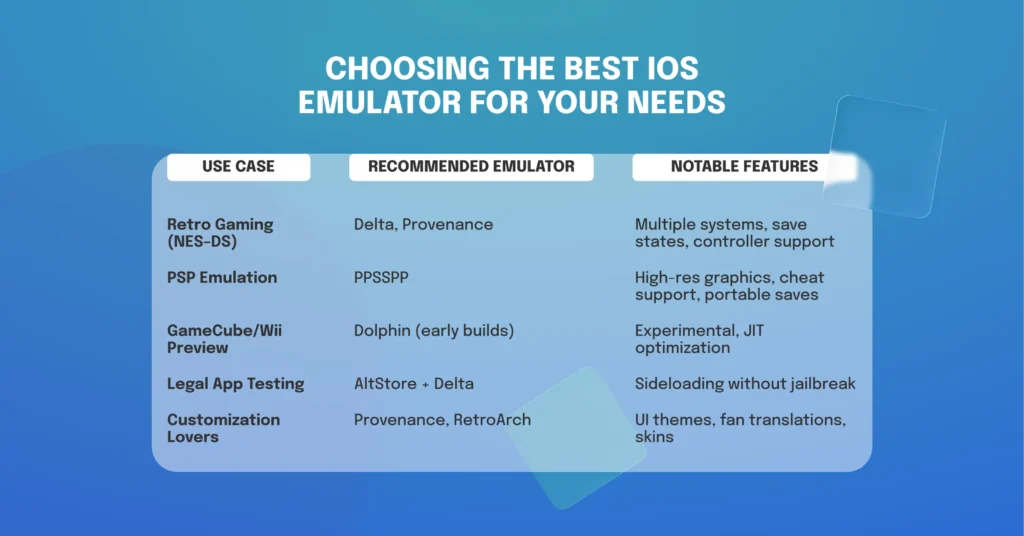 CHOOSING THE BEST IOS EMULATOR FOR YOUR NEEDS

| USE CASE | RECOMMENDED EMULATOR | NOTABLE FEATURES |
|---|---|---|
| Retro Gaming (NES-DS) | Delta, Provenance | Multiple systems, save states, controller support |
| PSP Emulation | PPSSPP | High-res graphics, cheat support, portable saves |
| GameCube/Wii Preview | Dolphin (early builds) | Experimental, JIT optimization |
| Legal App Testing | AltStore + Delta | Sideloading without jailbreak |
| Customization Lovers | Provenance, RetroArch | UI themes, fan translations, skins |